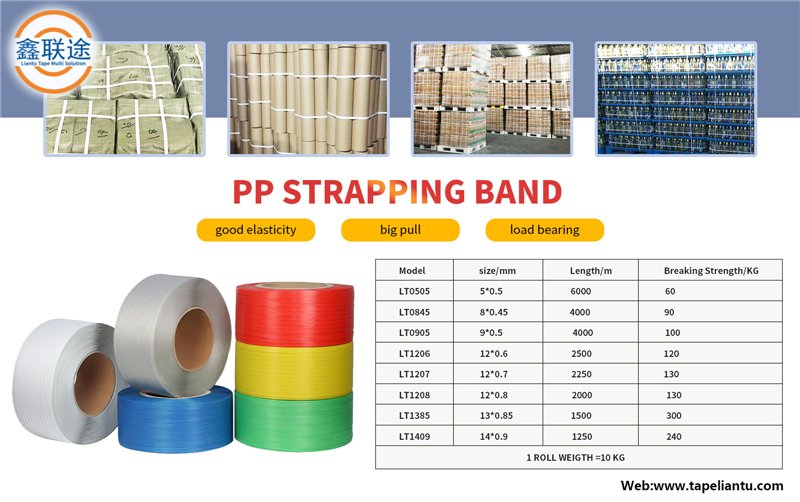 鑫联途
Liantu Tape Multi Solution

PP STRAPPING BAND

good elasticity

big pull

load bearing

| Model | size/mm | Length/m | Breaking Strength/KG |
|---|---|---|---|
| LT0505 | 5*0.5 | 6000 | 60 |
| LT0845 | 8*0.45 | 4000 | 90 |
| LT0905 | 9*0.5 | 4000 | 100 |
| LT1206 | 12*0.6 | 2500 | 120 |
| LT1207 | 12*0.7 | 2250 | 130 |
| LT1208 | 12*0.8 | 2000 | 130 |
| LT1385 | 13*0.85 | 1500 | 300 |
| LT1409 | 14*0.9 | 1250 | 240 |
| 1 ROLL WEIGTH =10 KG | | | |

Web:www.tapeliantu.com